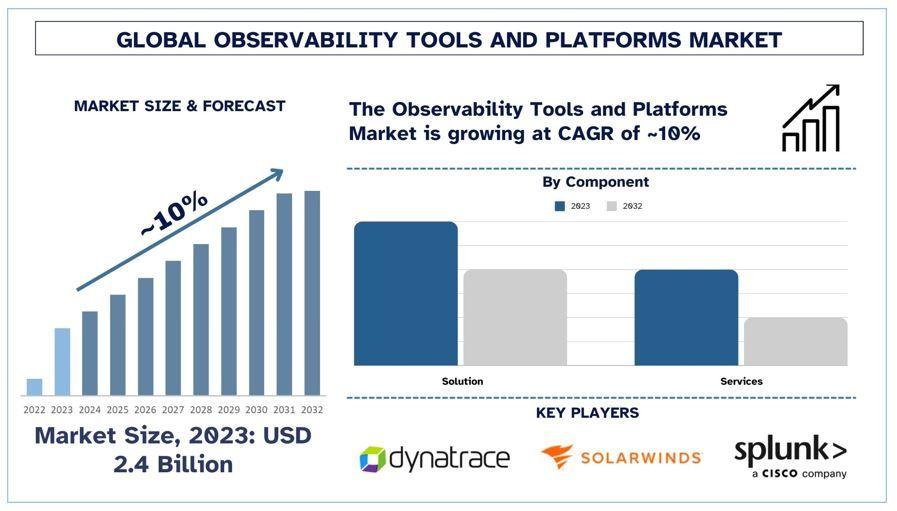 GLOBAL OBSERVABILITY TOOLS AND PLATFORMS MARKET

MARKET SIZE & FORECAST

~10%

2022 2023 2024 2025 2026 2027 2028 2029 2030 2031 2032

Market Size, 2023: USD 2.4 Billion

The Observability Tools and Platforms Market is growing at CAGR of ~10%

By Component

2023 2032

Solution

Services

KEY PLAYERS

dynatrace

SOLARWINDS

splunk>
a CISCO company